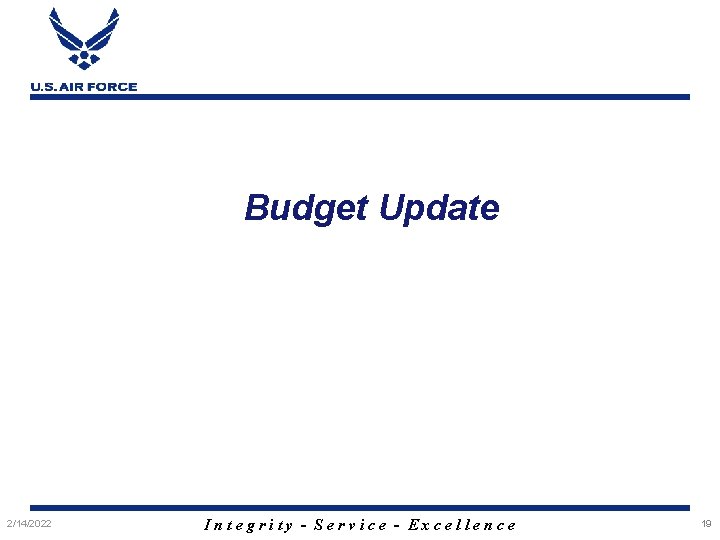 U.S. AIR FORCE

Budget Update

2/14/2022

Integrity - Service - Excellence

19